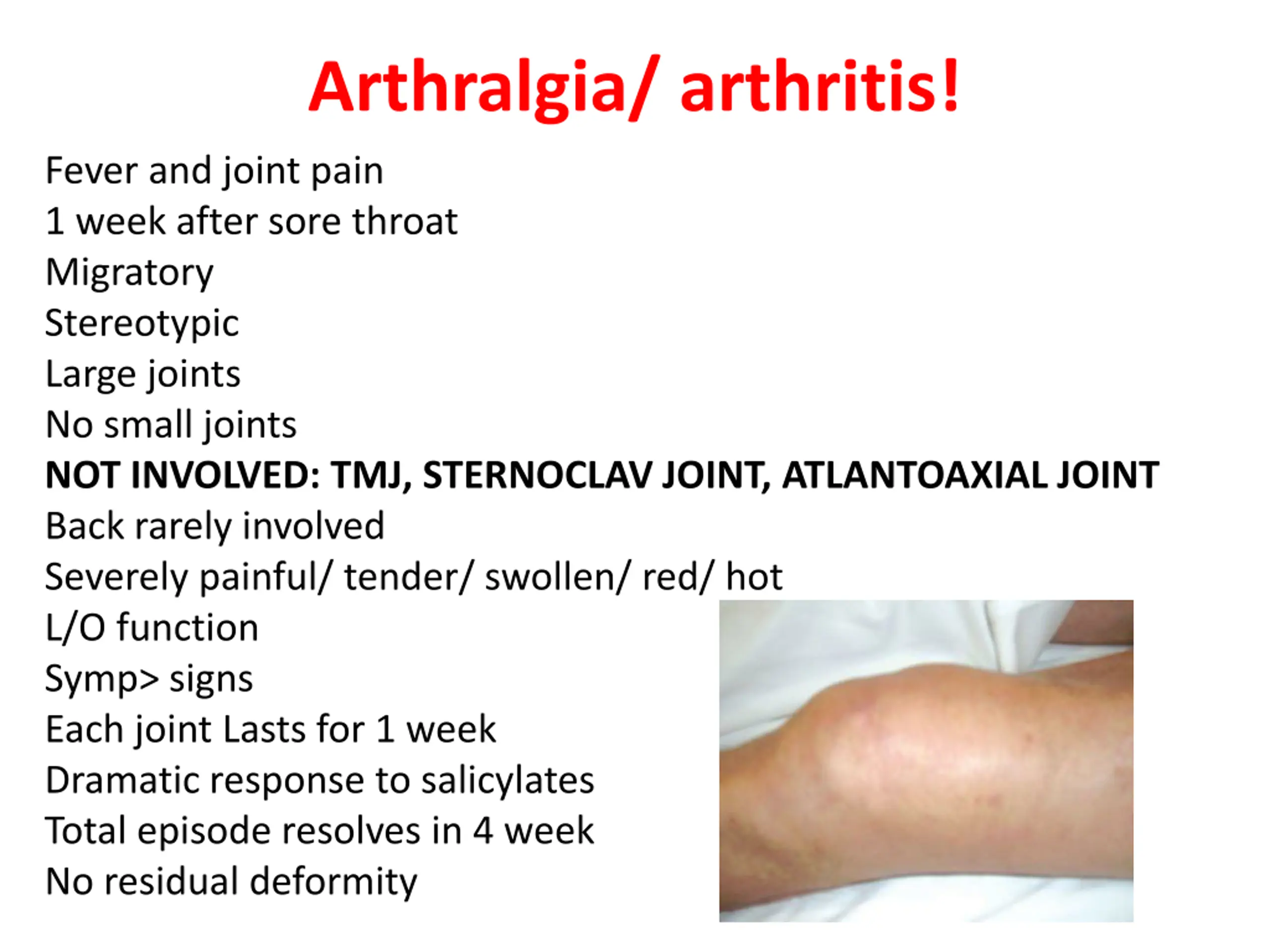 Arthralgia/ arthritis!

Fever and joint pain
1 week after sore throat
Migratory
Stereotypic
Large joints
No small joints
NOT INVOLVED: TMJ, STERNOCLAV JOINT, ATLANTOAXIAL JOINT
Back rarely involved
Severely painful/ tender/ swollen/ red/ hot
L/O function
Symp> signs
Each joint Lasts for 1 week
Dramatic response to salicylates
Total episode resolves in 4 week
No residual deformity